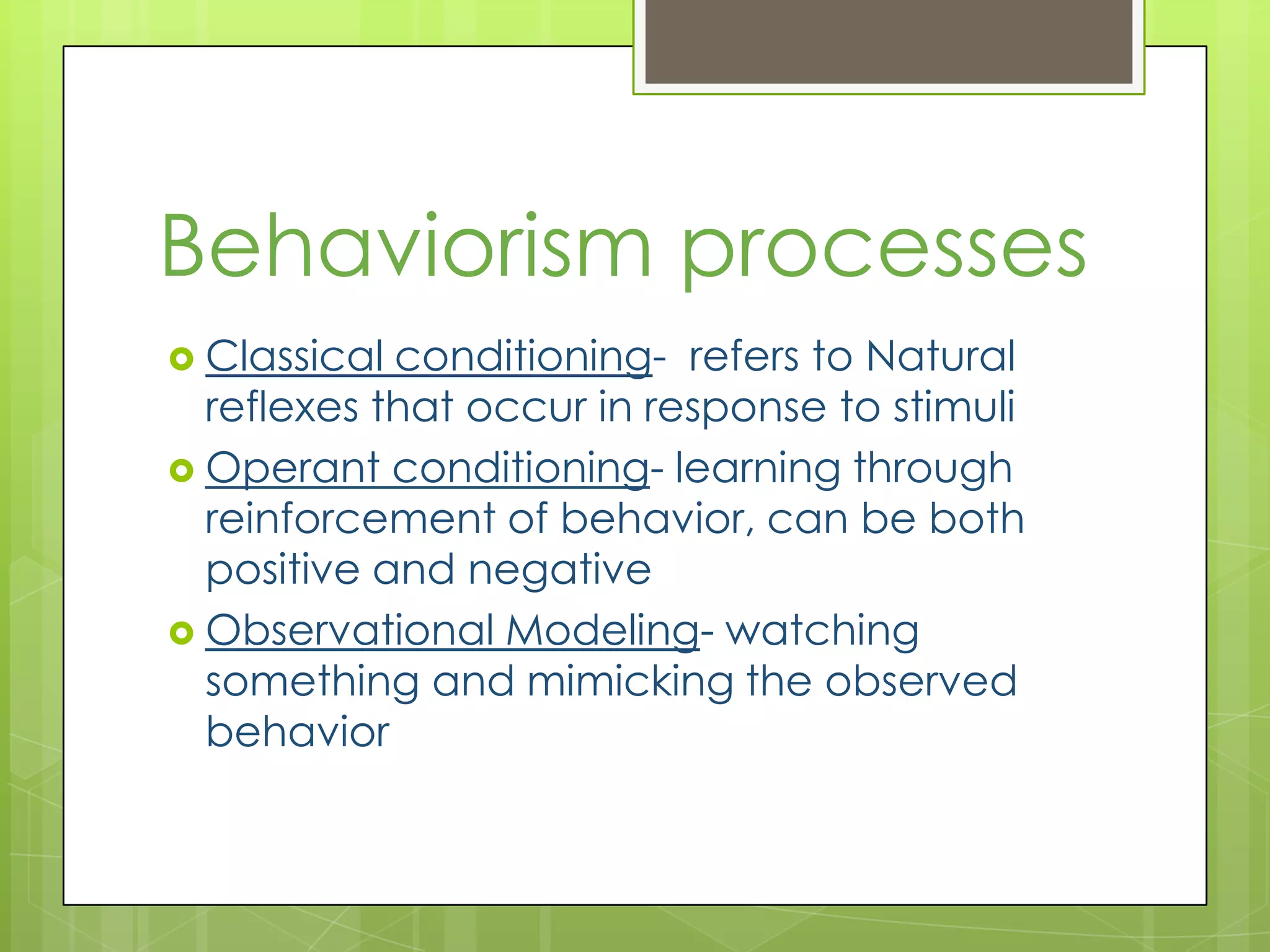 Behaviorism processes

Classical conditioning- refers to Natural reflexes that occur in response to stimuli

Operant conditioning- learning through reinforcement of behavior, can be both positive and negative

Observational Modeling- watching something and mimicking the observed behavior